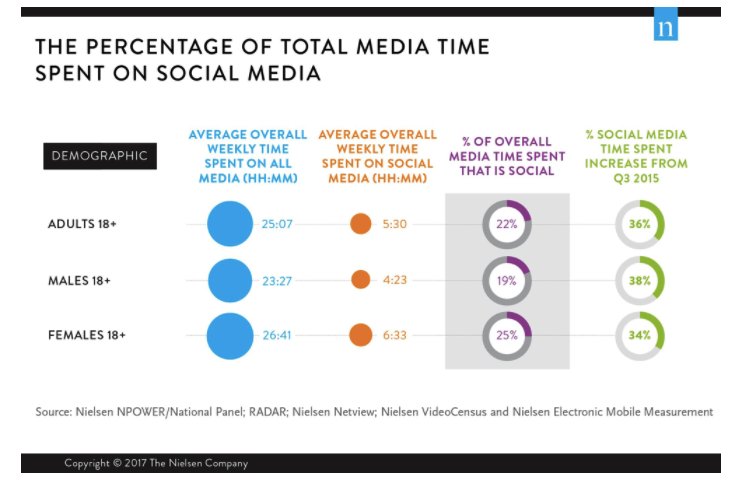 n

THE PERCENTAGE OF TOTAL MEDIA TIME SPENT ON SOCIAL MEDIA

| DEMOGRAPHIC | AVERAGE OVERALL WEEKLY TIME SPENT ON ALL MEDIA (HH:MM) | AVERAGE OVERALL WEEKLY TIME SPENT ON SOCIAL MEDIA (HH:MM) | % OF OVERALL MEDIA TIME SPENT THAT IS SOCIAL | % SOCIAL MEDIA TIME SPENT INCREASE FROM Q3 2015 |
|---|---|---|---|---|
| ADULTS 18+ | 25:07 | 5:30 | 22% | 36% |
| MALES 18+ | 23:27 | 4:23 | 19% | 38% |
| FEMALES 18+ | 26:41 | 6:33 | 25% | 34% |

Source: Nielsen NPOWER/National Panel; RADAR; Nielsen Netview; Nielsen VideoCensus and Nielsen Electronic Mobile Measurement

Copyright © 2017 The Nielsen Company